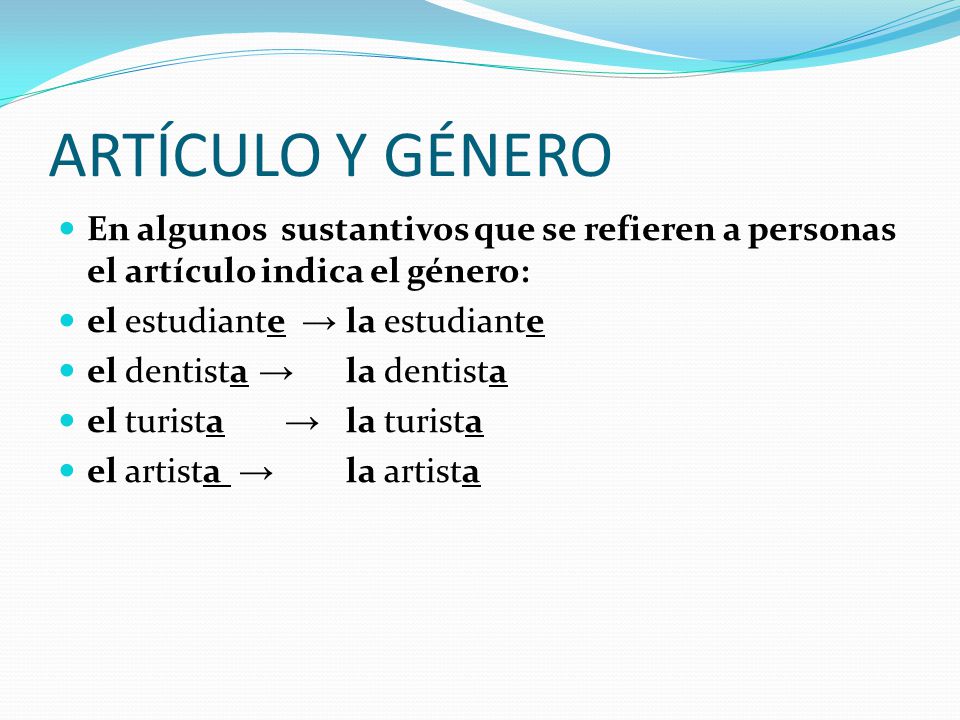 ARTÍCULO Y GÉNERO

En algunos sustantivos que se refieren a personas el artículo indica el género:

el estudiante → la estudiante

el dentista → la dentista

el turista → la turista

el artista → la artista